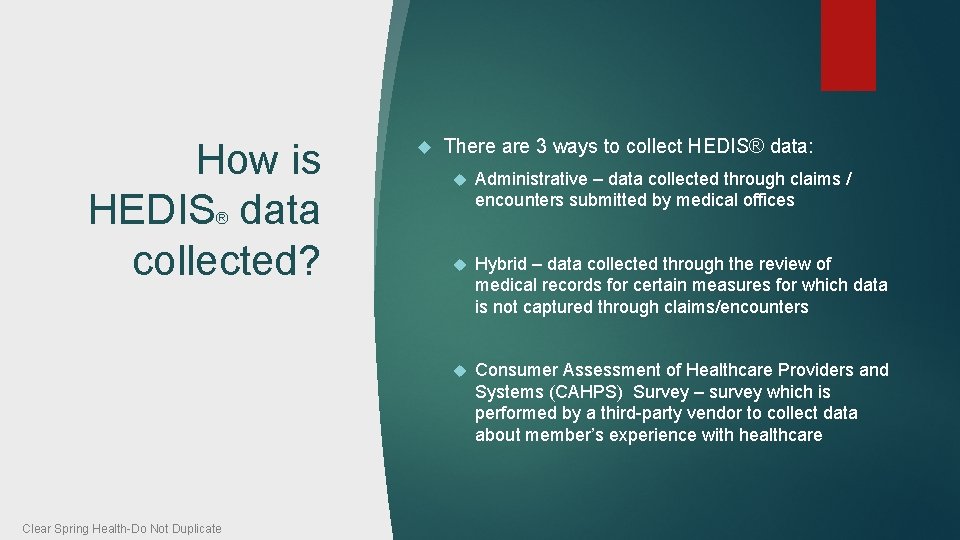 How is HEDIS® data collected?

There are 3 ways to collect HEDIS® data:

Administrative – data collected through claims / encounters submitted by medical offices

Hybrid – data collected through the review of medical records for certain measures for which data is not captured through claims/encounters

Consumer Assessment of Healthcare Providers and Systems (CAHPS) Survey – survey which is performed by a third-party vendor to collect data about member's experience with healthcare

Clear Spring Health-Do Not Duplicate